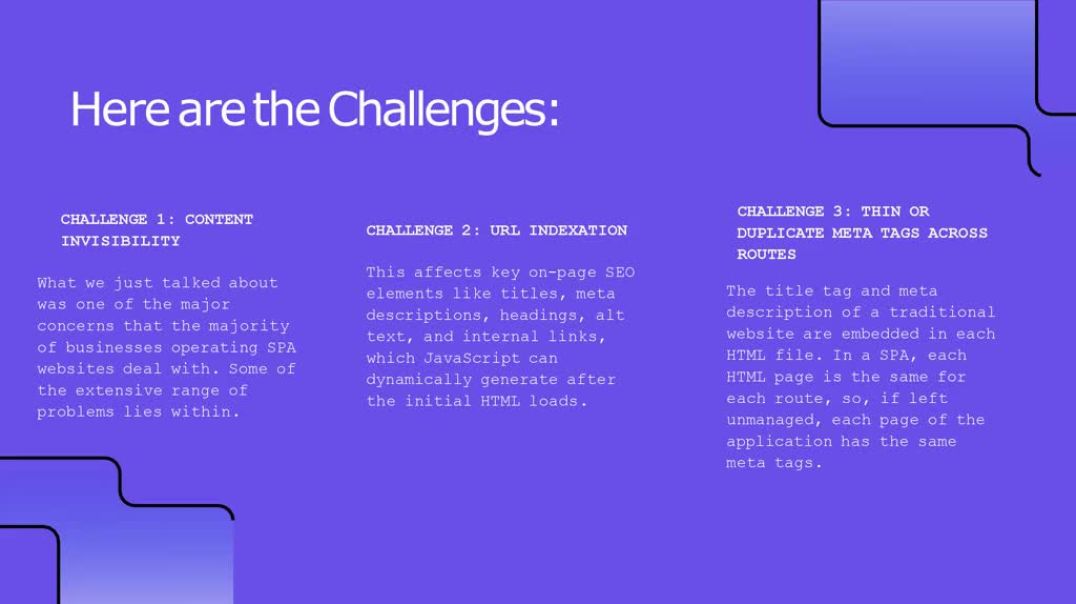 Here are the Challenges:

CHALLENGE 1: CONTENT INVISIBILITY

What we just talked about was one of the major concerns that the majority of businesses operating SPA websites deal with. Some of the extensive range of problems lies within.

CHALLENGE 2: URL INDEXATION

This affects key on-page SEO elements like titles, meta descriptions, headings, alt text, and internal links, which JavaScript can dynamically generate after the initial HTML loads.

CHALLENGE 3: THIN OR DUPLICATE META TAGS ACROSS ROUTES

The title tag and meta description of a traditional website are embedded in each HTML file. In a SPA, each HTML page is the same for each route, so, if left unmanaged, each page of the application has the same meta tags.